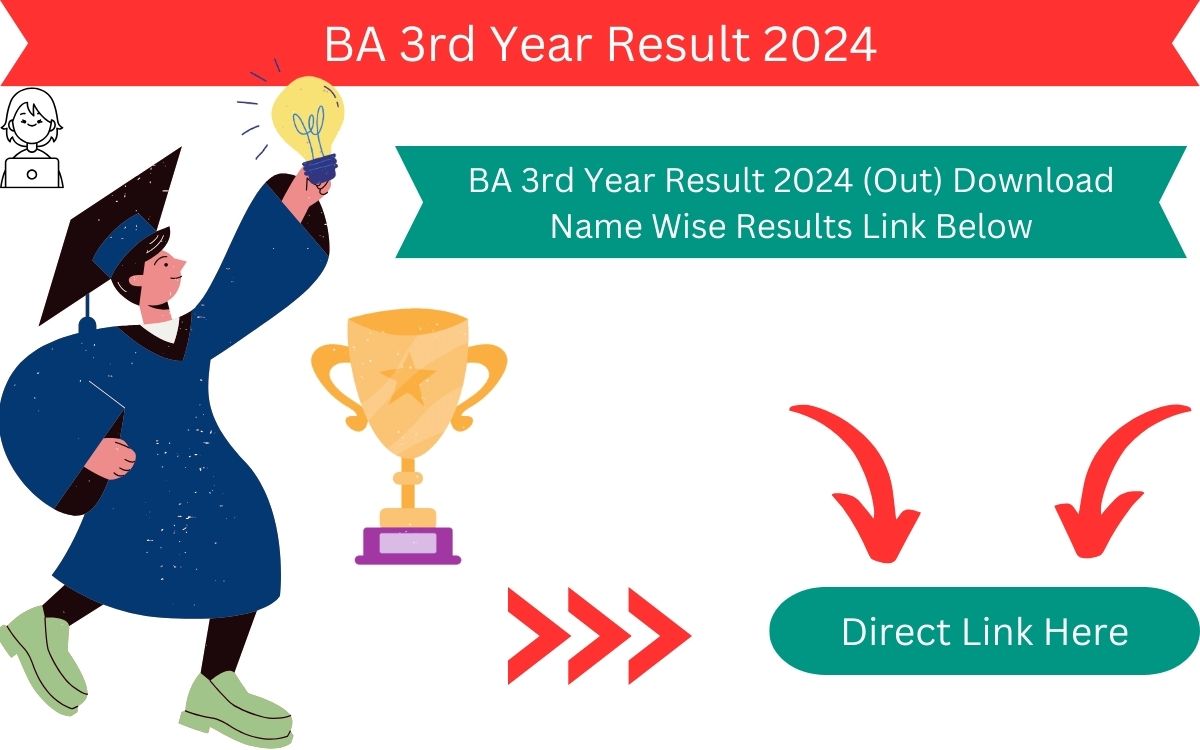 BA 3rd Year Result 2024

BA 3rd Year Result 2024 (Out) Download Name Wise Results Link Below

Direct Link Here